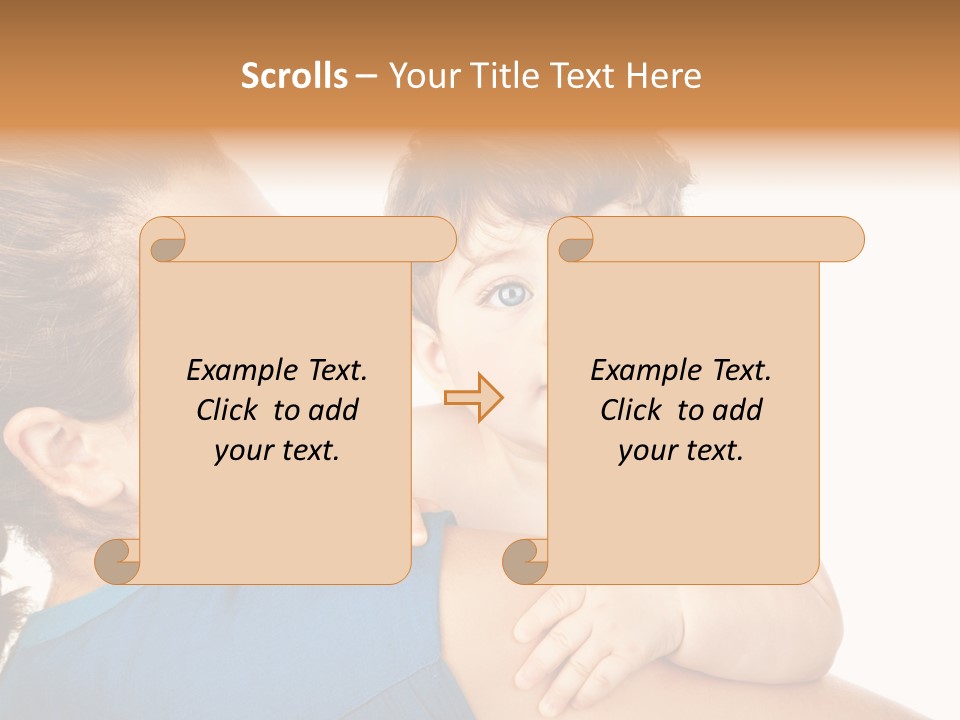 Scrolls – Your Title Text Here

Example Text. Click to add your text.

Example Text. Click to add your text.